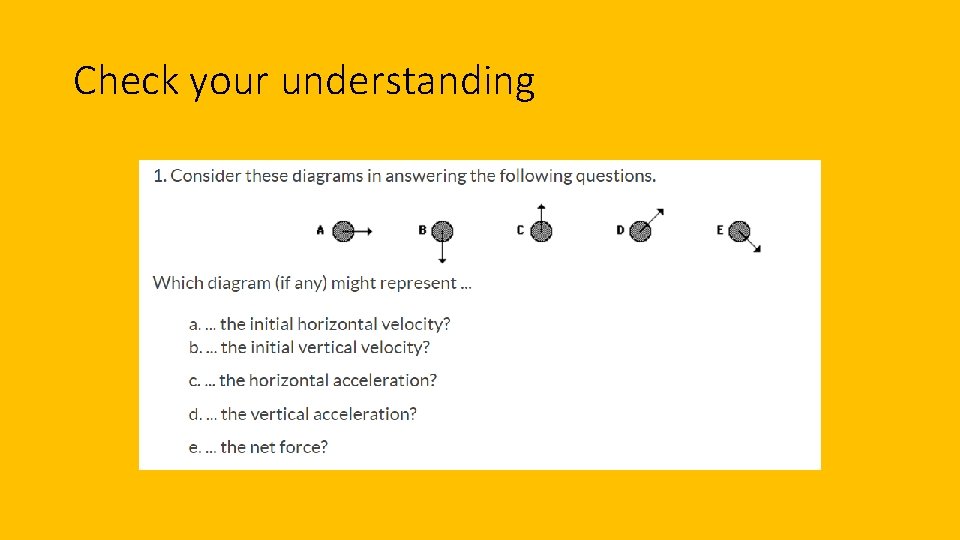 Check your understanding

1. Consider these diagrams in answering the following questions.

A B C D E

Which diagram (if any) might represent ...

a. ... the initial horizontal velocity?
b. ... the initial vertical velocity?
c. ... the horizontal acceleration?
d. ... the vertical acceleration?
e. ... the net force?